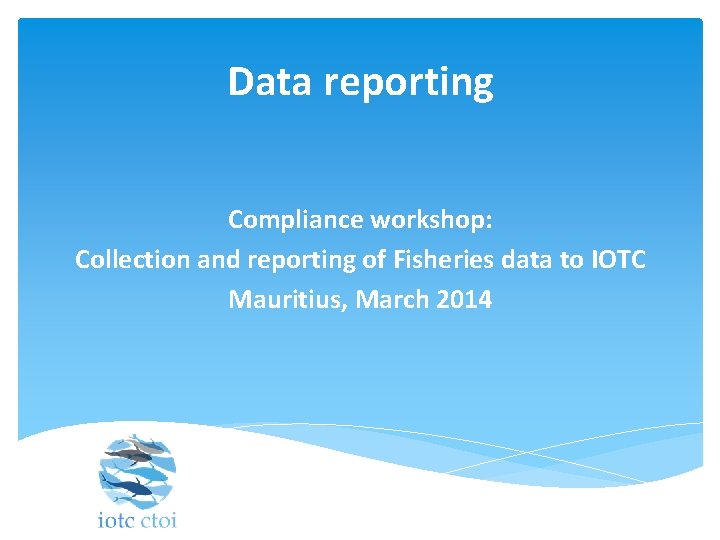 Data reporting

Compliance workshop:
Collection and reporting of Fisheries data to IOTC
Mauritius, March 2014

iotc ctoi